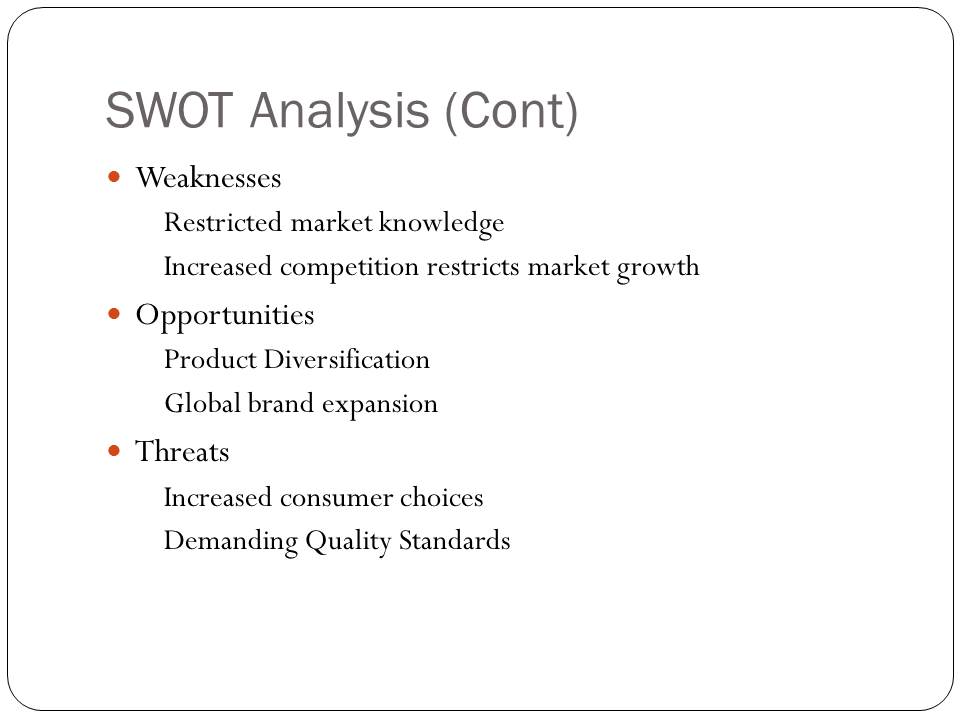 SWOT Analysis (Cont)

Weaknesses

Restricted market knowledge

Increased competition restricts market growth

Opportunities

Product Diversification

Global brand expansion

Threats

Increased consumer choices

Demanding Quality Standards